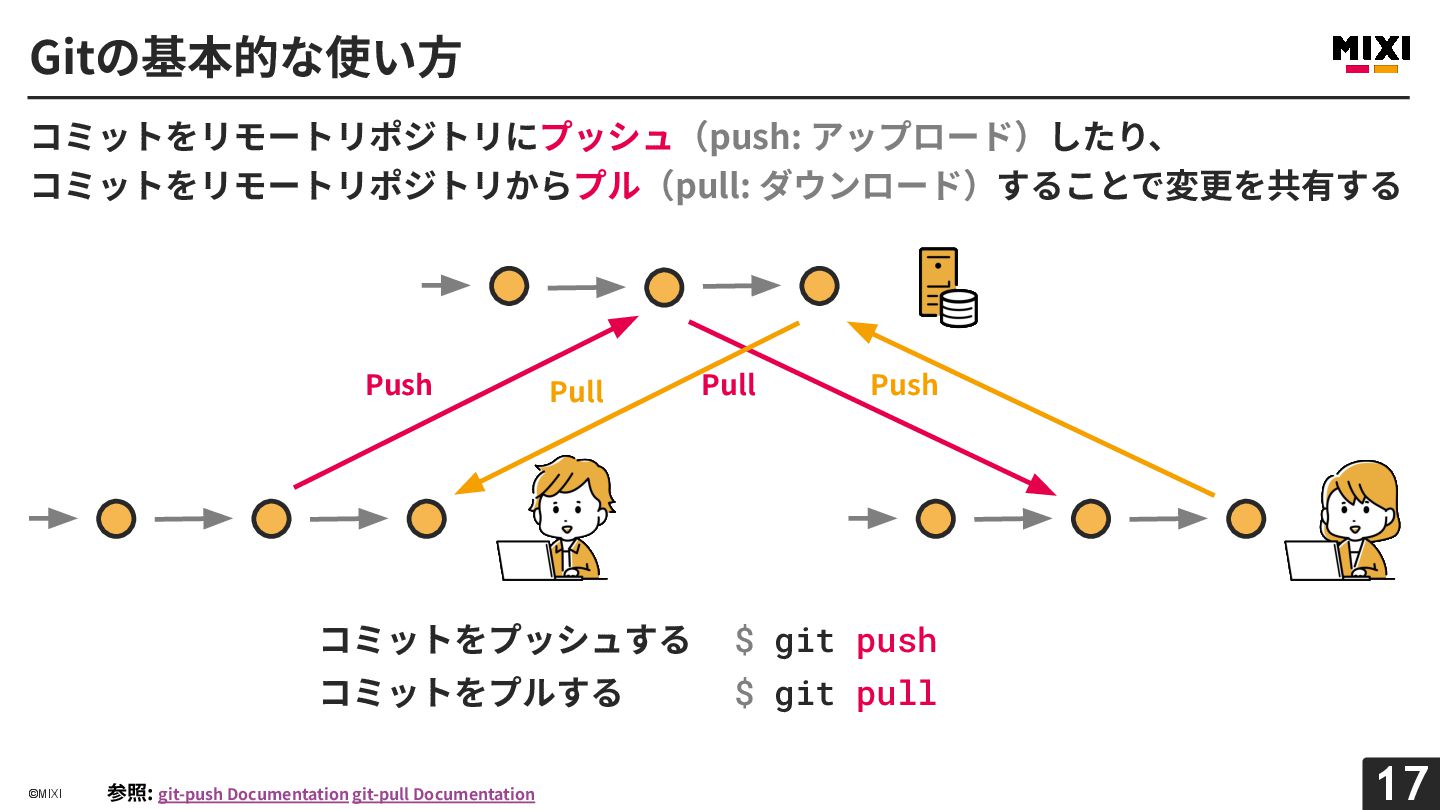 Gitの基本的な使い方

MIXI

コミットをリモートリポジトリにプッシュ（push: アップロード）したり、
コミットをリモートリポジトリからプル（pull: ダウンロード）することで変更を共有する

Push

Pull

Pull

Push

コミットをプッシュする　$ git push
コミットをプルする　$ git pull

©MIXI

参照: git-push Documentation git-pull Documentation

17